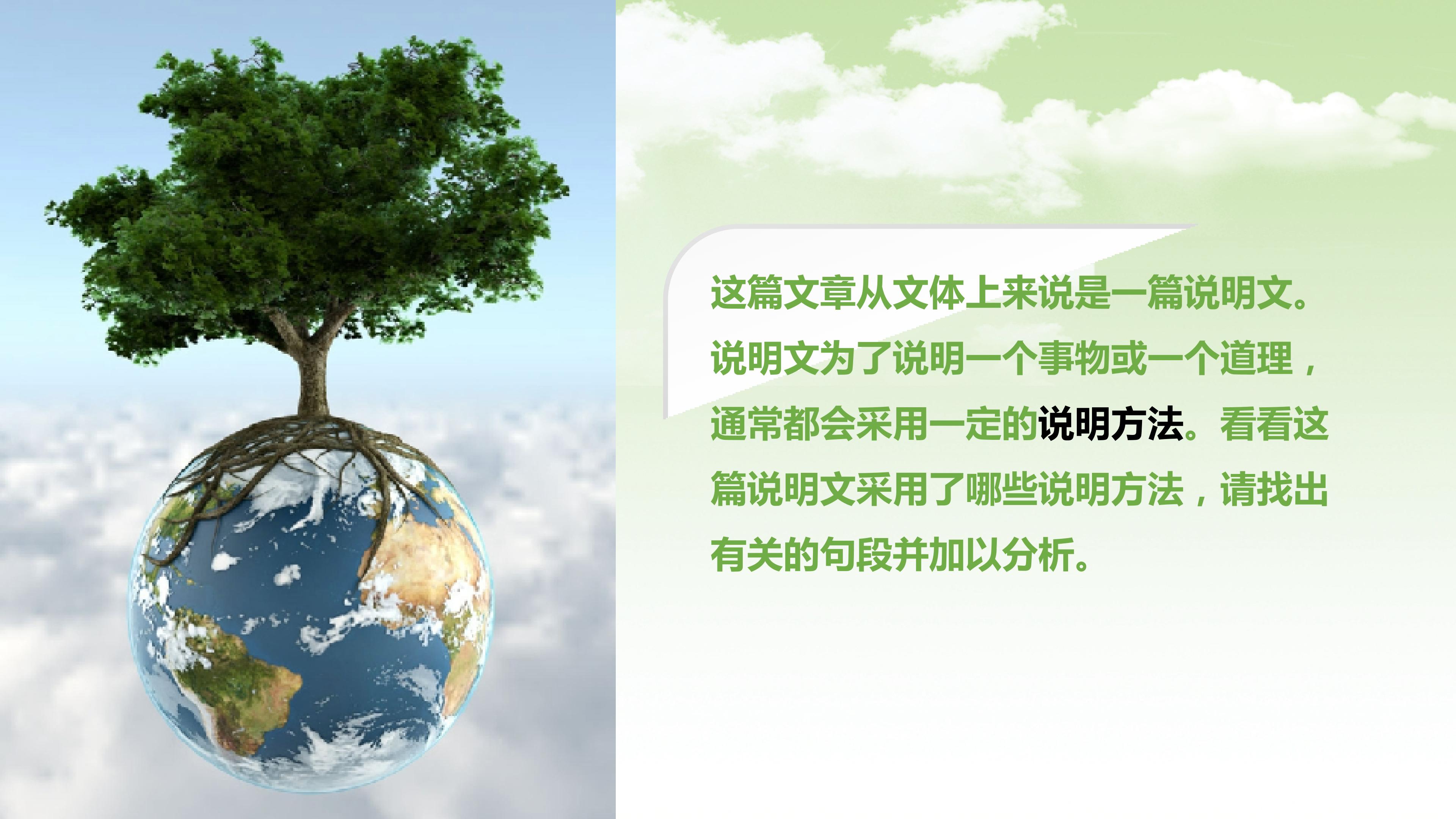 这篇文章从文体上来说是一篇说明文。说明文为了说明一个事物或一个道理，通常都会采用一定的说明方法。看看这篇说明文采用了哪些说明方法，请找出有关的句段并加以分析。